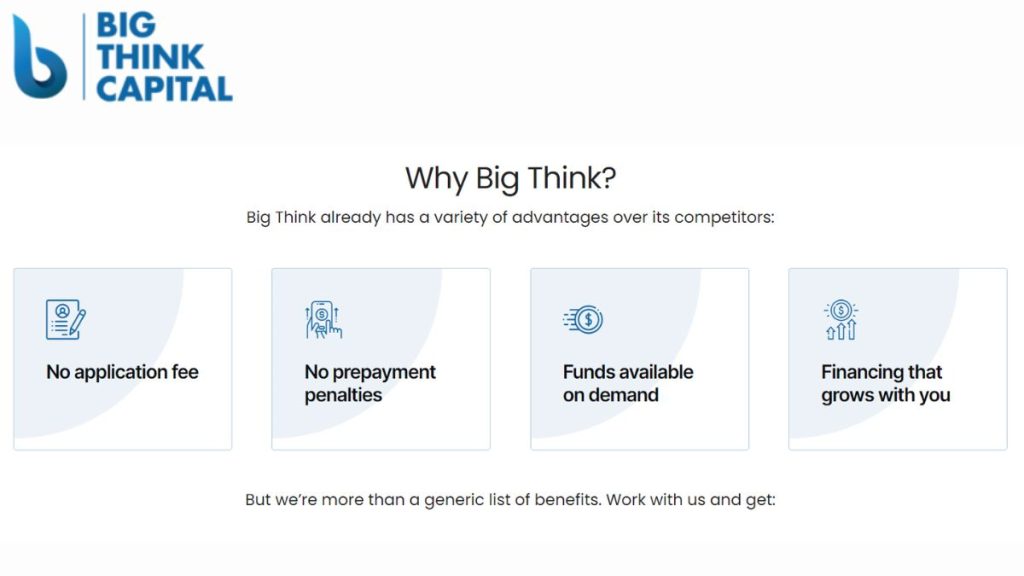 BIG THINK CAPITAL

Why Big Think?

Big Think already has a variety of advantages over its competitors:

No application fee

No prepayment penalties

Funds available on demand

Financing that grows with you

But we're more than a generic list of benefits. Work with us and get: